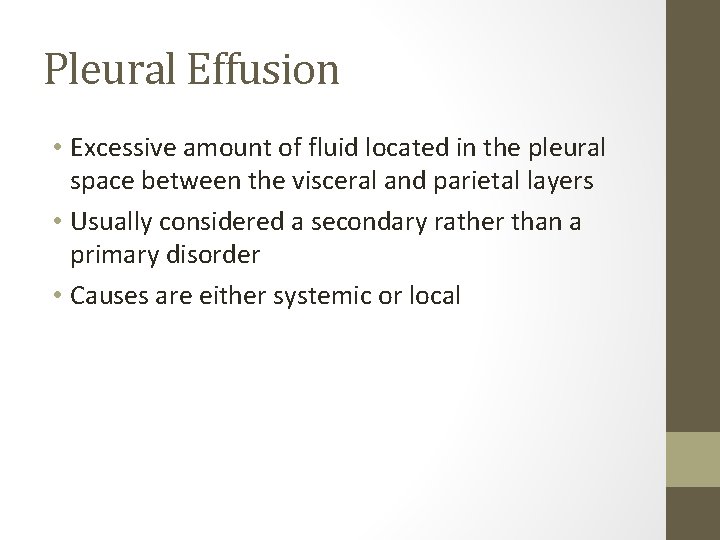 Pleural Effusion

• Excessive amount of fluid located in the pleural space between the visceral and parietal layers
• Usually considered a secondary rather than a primary disorder
• Causes are either systemic or local